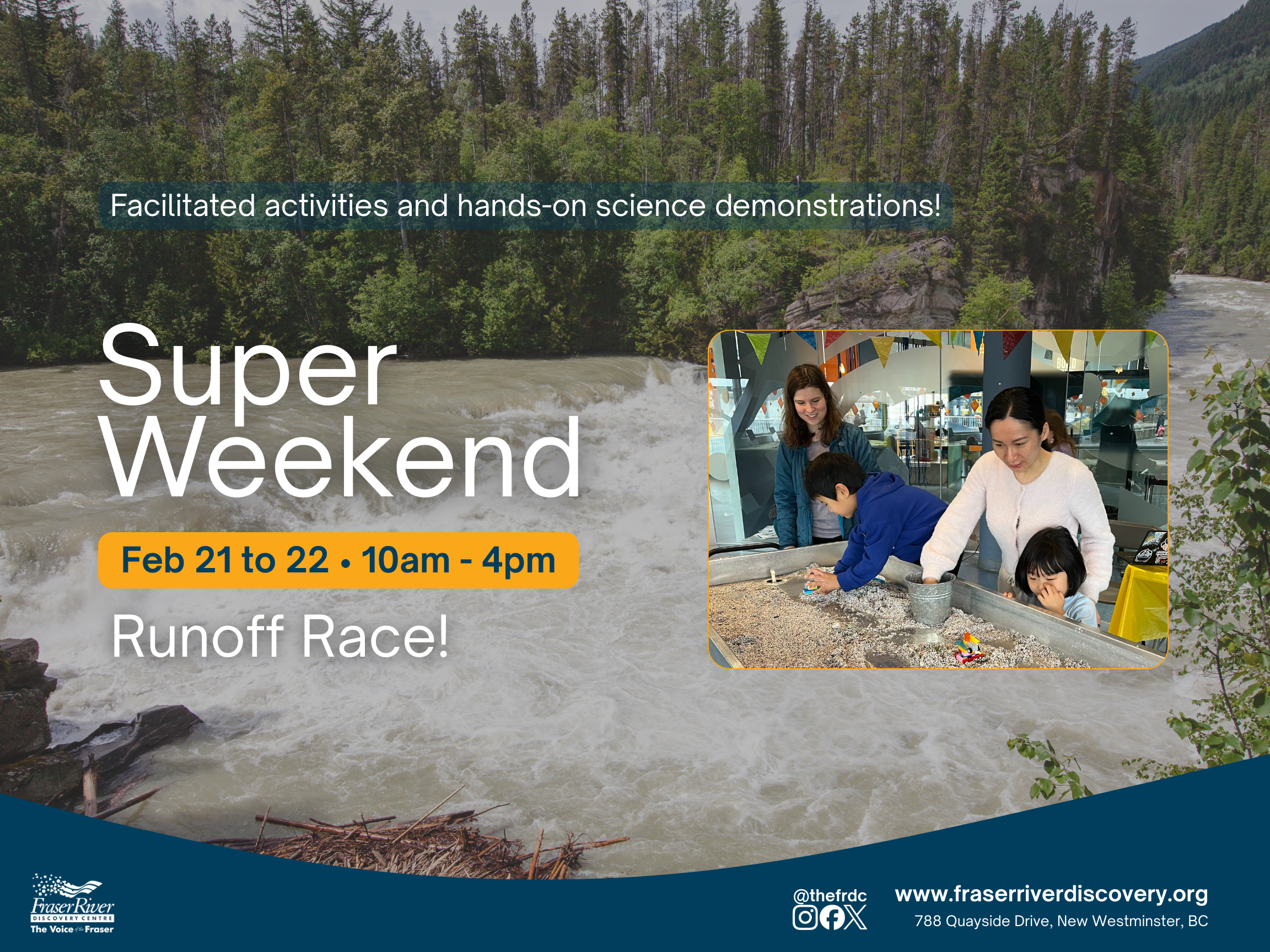 Facilitated activities and hands-on science demonstrations!

Super Weekend

Feb 21 to 22 • 10am - 4pm

Runoff Race!

Fraser River DISCOVERY CENTRE The Voice of the Fraser

@thefrdc

www.fraserriverdiscovery.org
788 Quayside Drive, New Westminster, BC